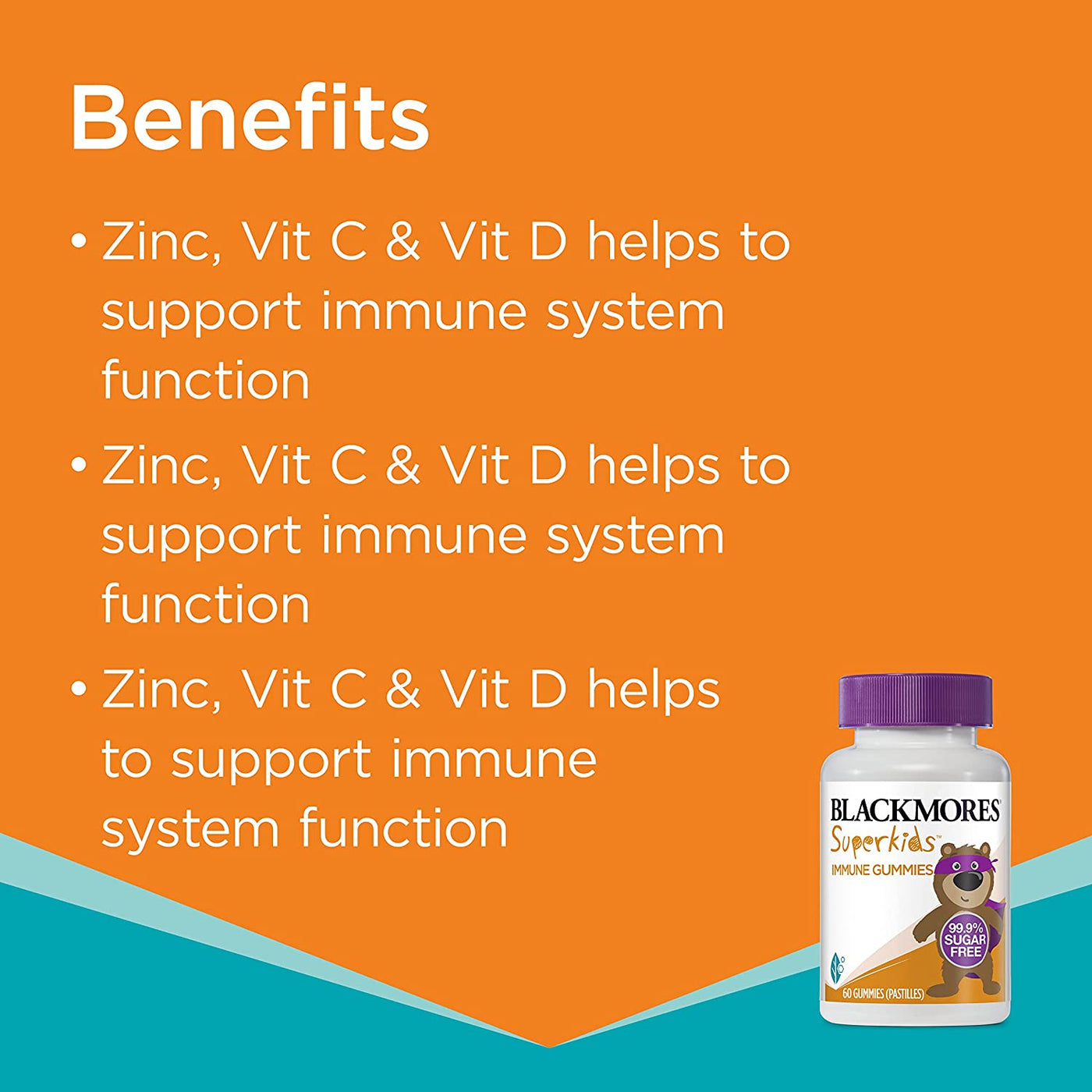 Benefits

• Zinc, Vit C & Vit D helps to support immune system function

• Zinc, Vit C & Vit D helps to support immune system function

• Zinc, Vit C & Vit D helps to support immune system function

BLACKMORES®
Superkids™
IMMUNE GUMMIES
99.9% SUGAR FREE
60 GUMMIES (PASTILLES)